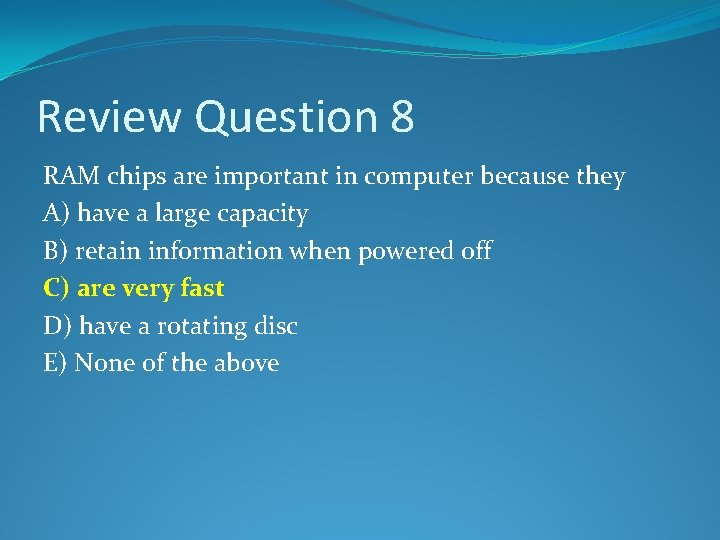 Review Question 8

RAM chips are important in computer because they

A) have a large capacity

B) retain information when powered off

C) are very fast

D) have a rotating disc

E) None of the above